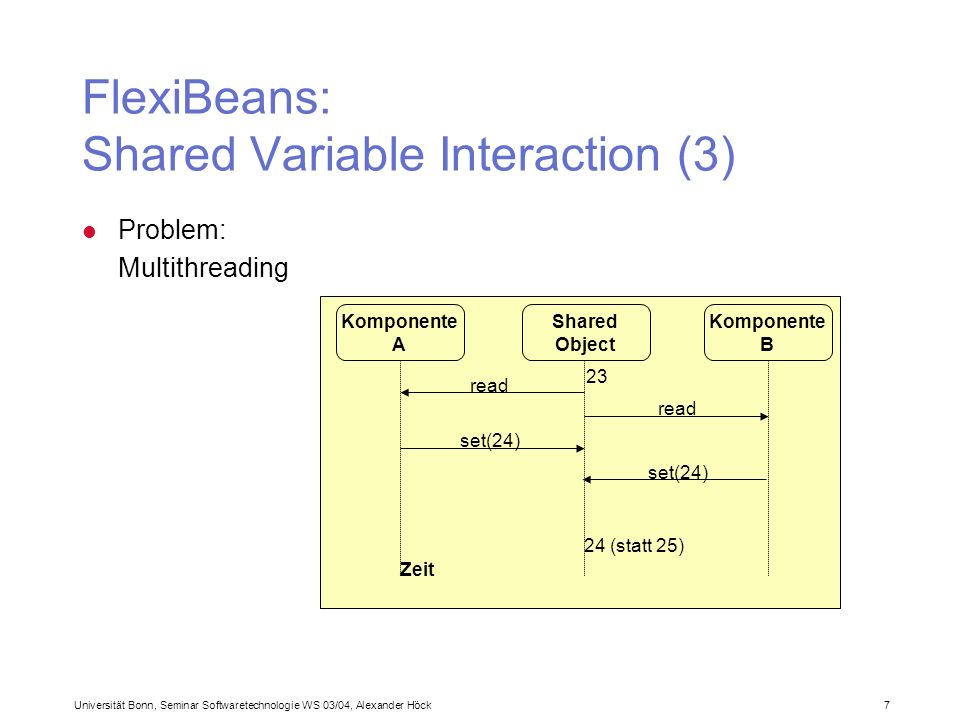 FlexiBeans:
Shared Variable Interaction (3)

Problem:
Multithreading

Komponente A

Shared Object

Komponente B

23

read

read

set(24)

set(24)

24 (statt 25)

Zeit

Universität Bonn, Seminar Softwaretechnologie WS 03/04, Alexander Höck

7